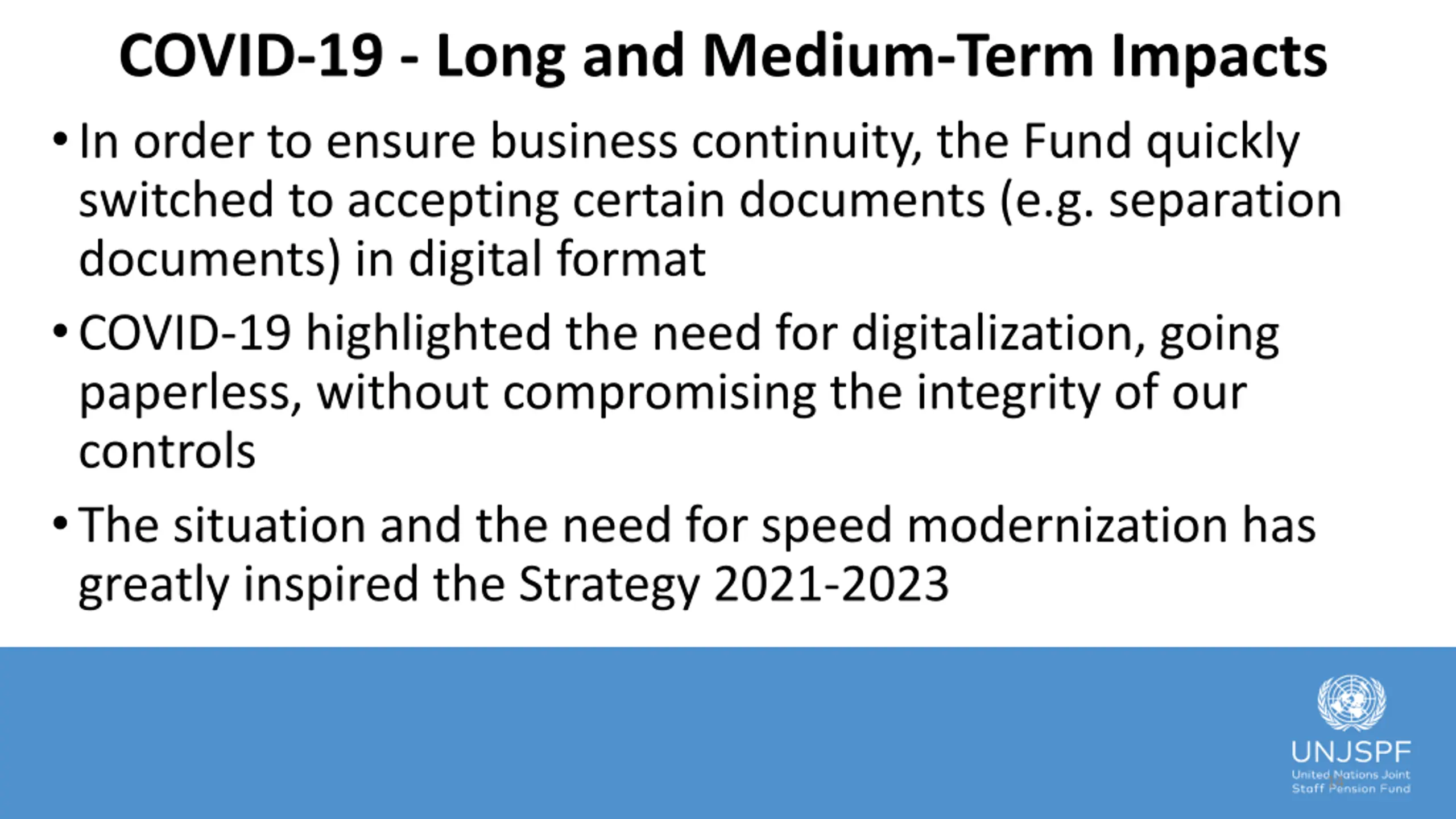 COVID-19 - Long and Medium-Term Impacts

• In order to ensure business continuity, the Fund quickly switched to accepting certain documents (e.g. separation documents) in digital format

• COVID-19 highlighted the need for digitalization, going paperless, without compromising the integrity of our controls

• The situation and the need for speed modernization has greatly inspired the Strategy 2021-2023

UNJSPF
United Nations Joint Staff Pension Fund